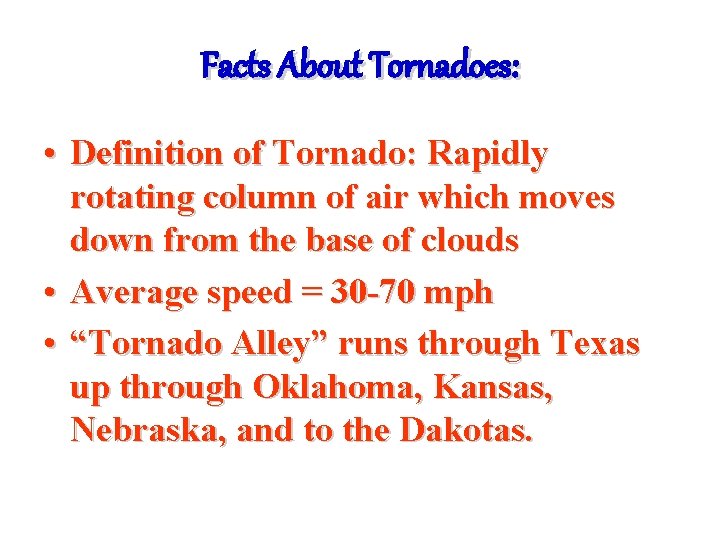 Facts About Tornadoes:

• Definition of Tornado: Rapidly rotating column of air which moves down from the base of clouds
• Average speed = 30-70 mph
• “Tornado Alley” runs through Texas up through Oklahoma, Kansas, Nebraska, and to the Dakotas.